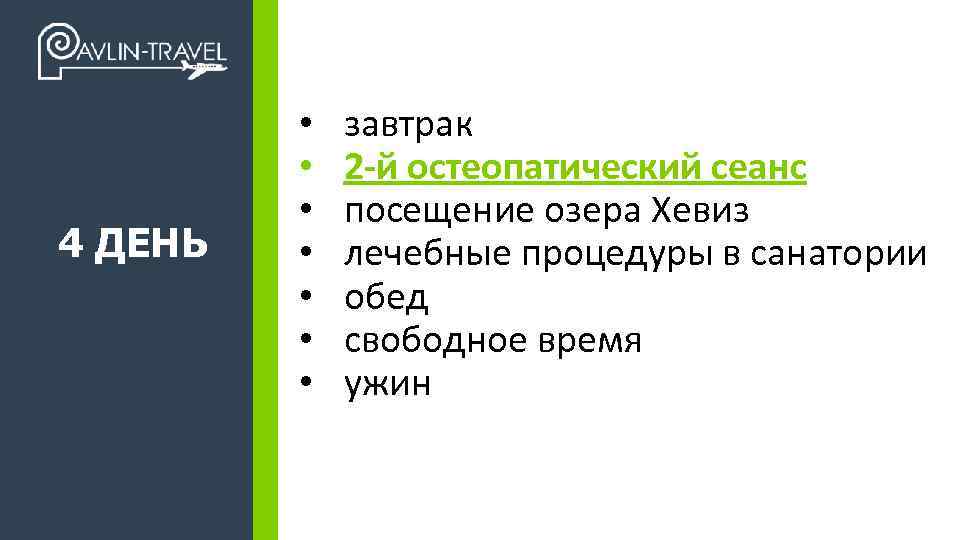 PAVLIN-TRAVEL

4 ДЕНЬ

• завтрак
• 2-й остеопатический сеанс
• посещение озера Хевиз
• лечебные процедуры в санатории
• обед
• свободное время
• ужин